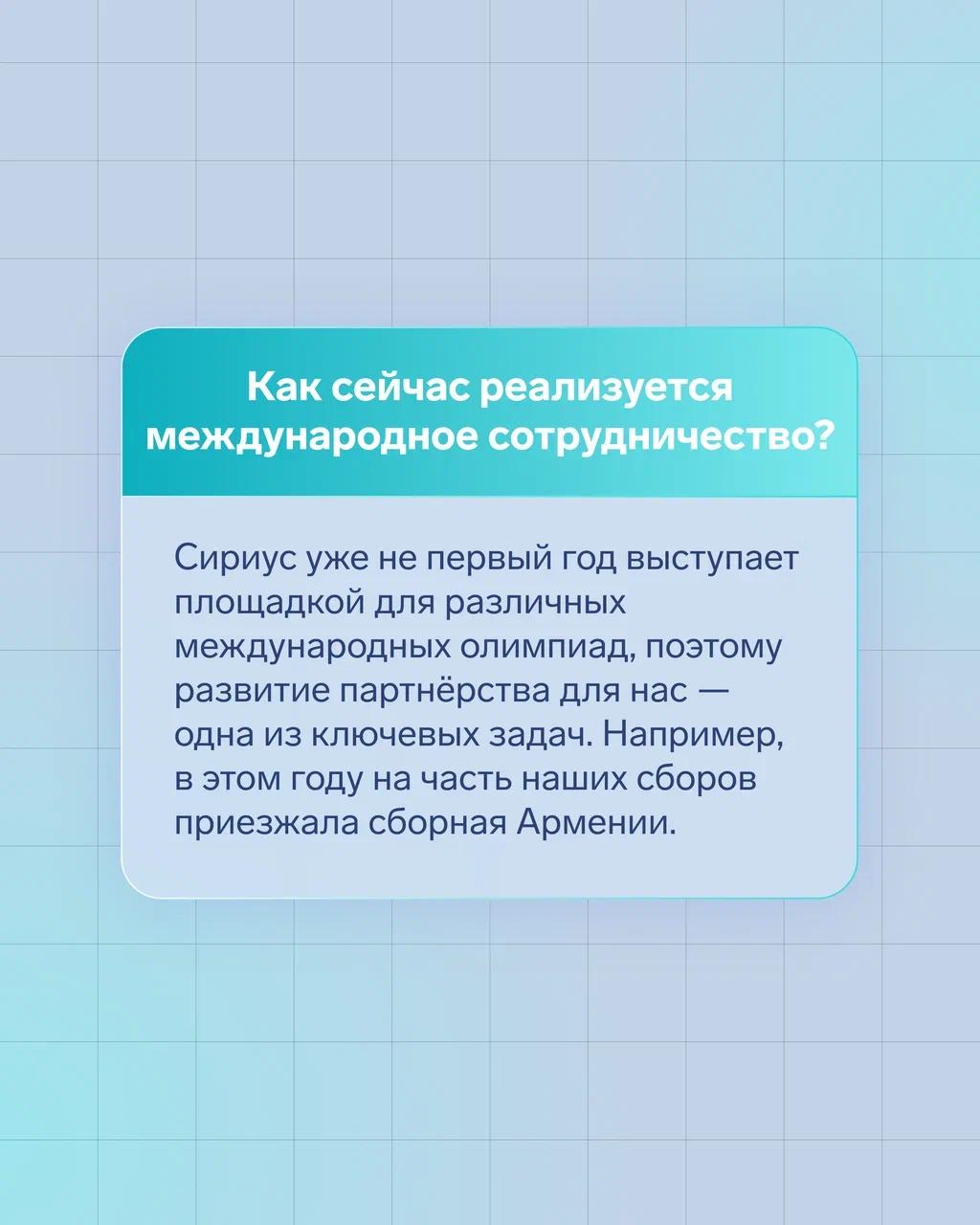 Как сейчас реализуется международное сотрудничество?

Сириус уже не первый год выступает площадкой для различных международных олимпиад, поэтому развитие партнёрства для нас — одна из ключевых задач. Например, в этом году на часть наших сборов приезжала сборная Армении.